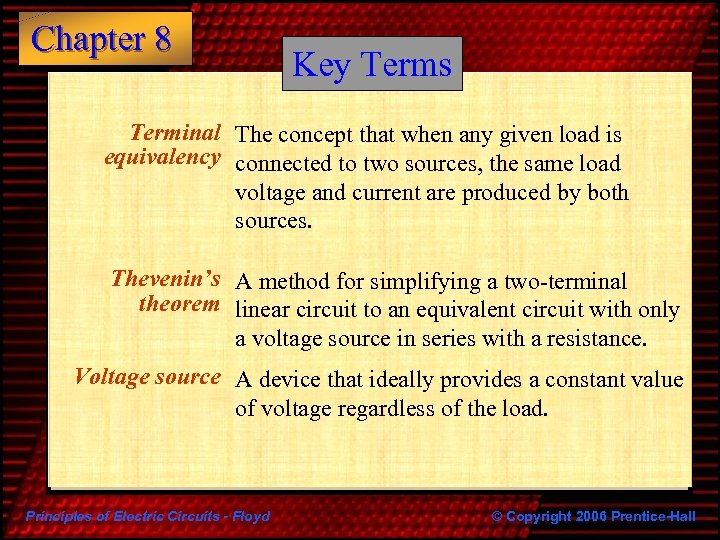 Chapter 8

Key Terms

Terminal equivalency
The concept that when any given load is connected to two sources, the same load voltage and current are produced by both sources.

Thevenin's theorem
A method for simplifying a two-terminal linear circuit to an equivalent circuit with only a voltage source in series with a resistance.

Voltage source
A device that ideally provides a constant value of voltage regardless of the load.

Principles of Electric Circuits - Floyd

© Copyright 2006 Prentice-Hall